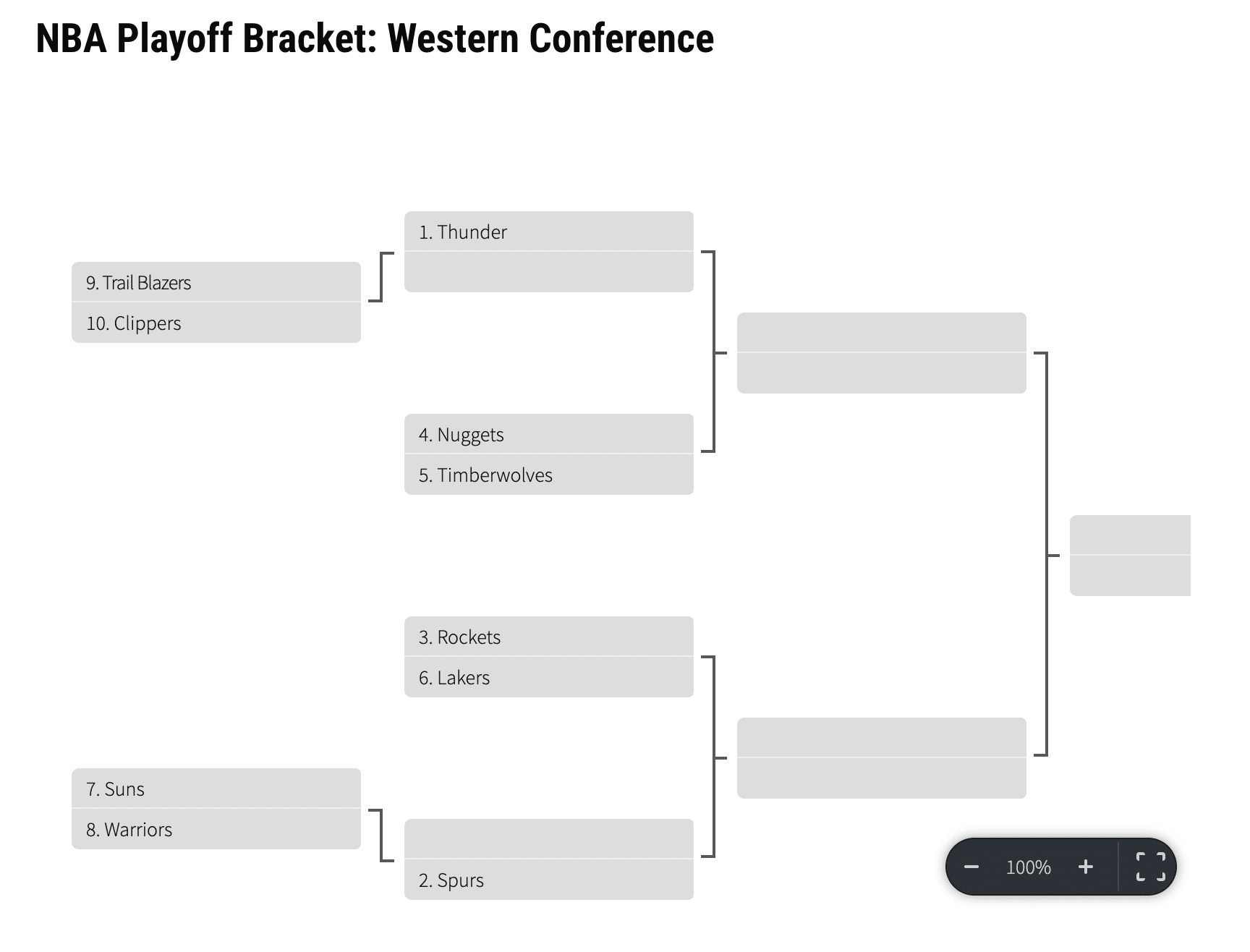 NBA Playoff Bracket: Western Conference

9. Trail Blazers
10. Clippers

7. Suns
8. Warriors

1. Thunder

4. Nuggets
5. Timberwolves

3. Rockets
6. Lakers

2. Spurs

−
100%
+